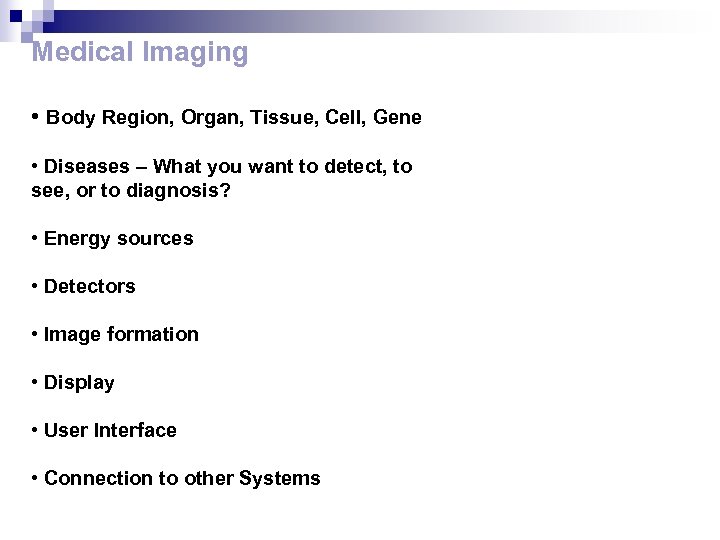 Medical Imaging

• Body Region, Organ, Tissue, Cell, Gene

• Diseases – What you want to detect, to see, or to diagnosis?

• Energy sources

• Detectors

• Image formation

• Display

• User Interface

• Connection to other Systems